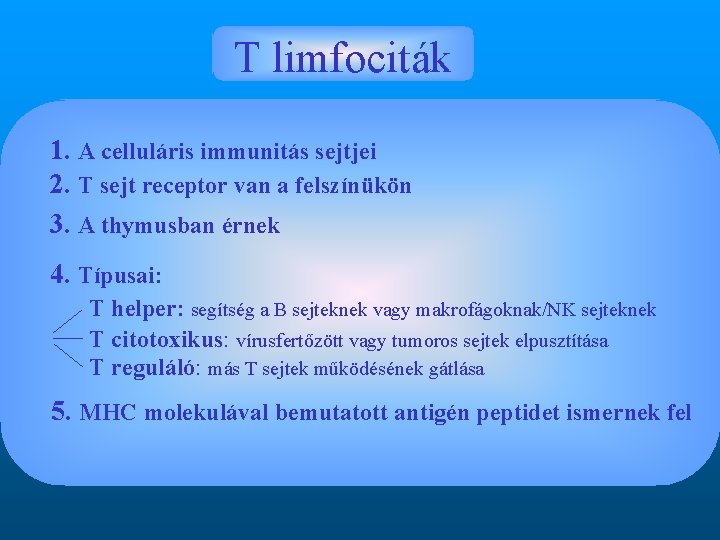 T limfociták

1. A celluláris immunitás sejtjei
2. T sejt receptor van a felszínükön
3. A thymusban érnek
4. Típusai:
T helper: segítség a B sejteknek vagy makrofágoknak/NK sejteknek
T citotoxikus: vírusfertőzött vagy tumoros sejtek elpusztítása
T reguláló: más T sejtek működésének gátlása
5. MHC molekulával bemutatott antigén peptidet ismernek fel